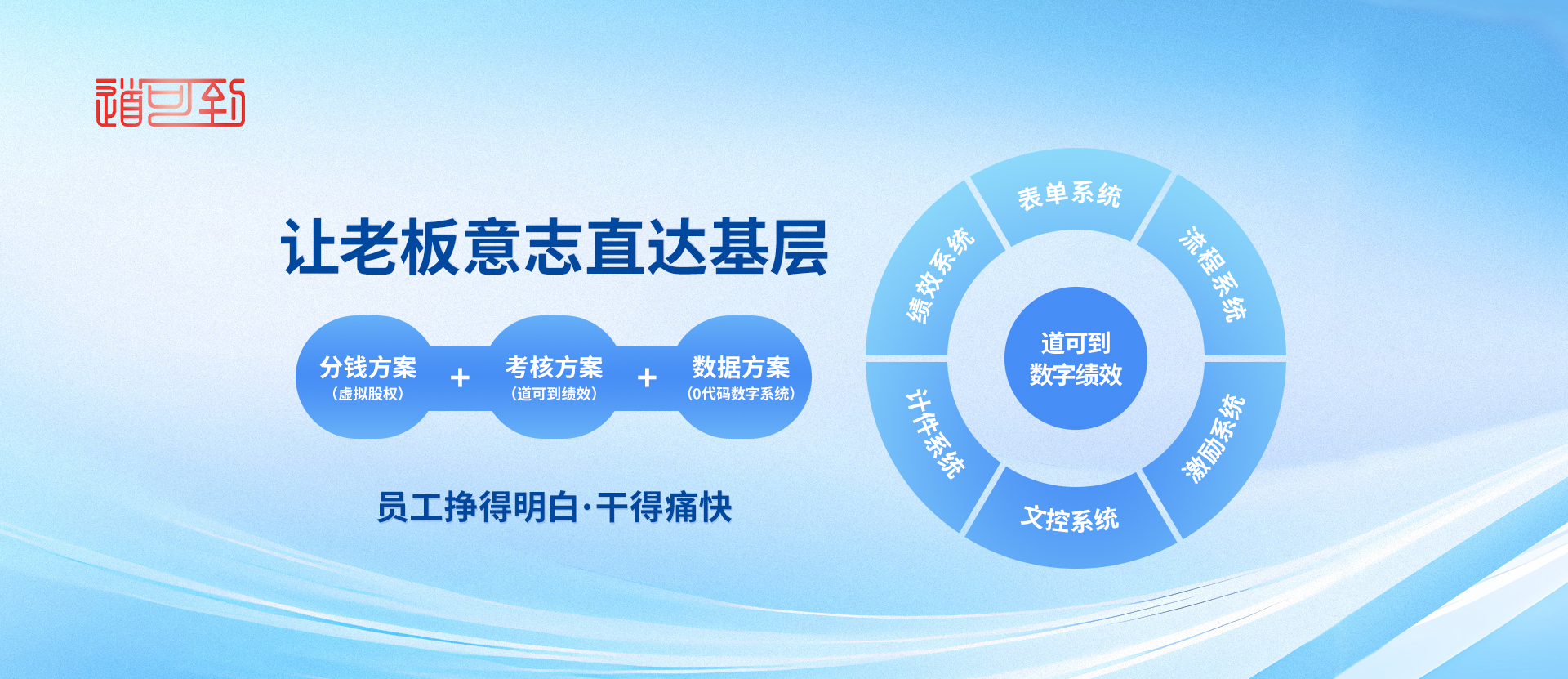 道可到

让老板意志直达基层

分钱方案
（虚拟股权）
+
考核方案
（道可到绩效）
+
数据方案
（0代码数字系统）

员工挣得明白·干得痛快

表单系统
流程系统
激励系统
文控系统
计件系统
绩效系统
道可到
数字绩效